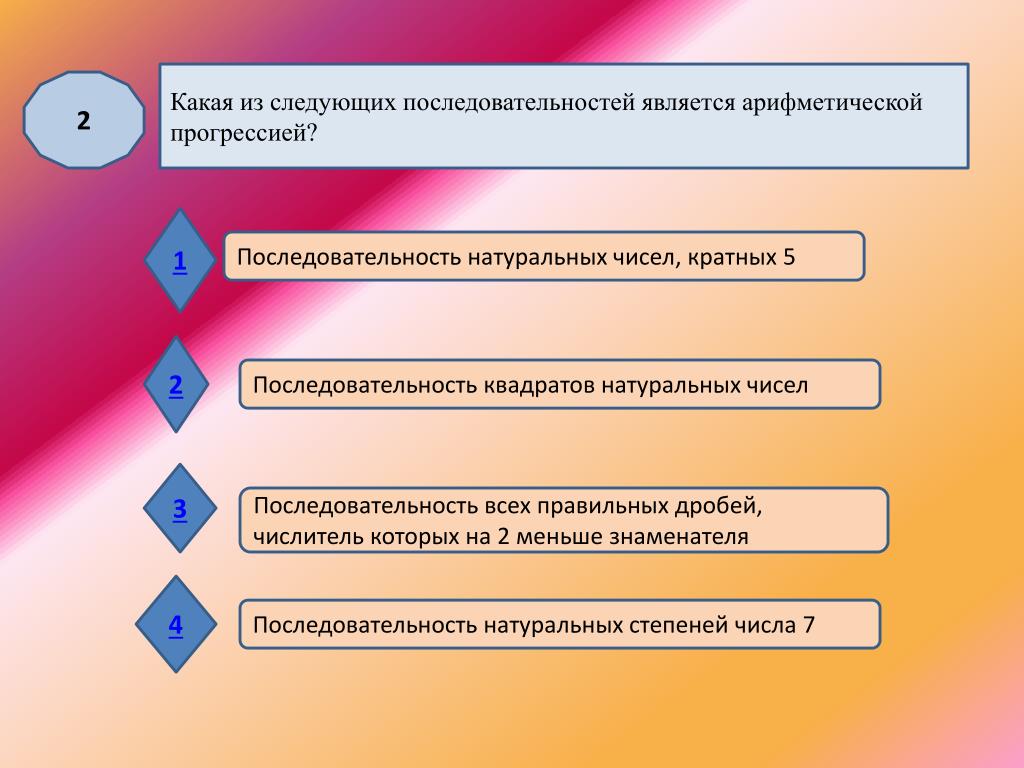 2

Какая из следующих последовательностей является арифметической прогрессией?

1

Последовательность натуральных чисел, кратных 5

2

Последовательность квадратов натуральных чисел

3

Последовательность всех правильных дробей, числитель которых на 2 меньше знаменателя

4

Последовательность натуральных степеней числа 7